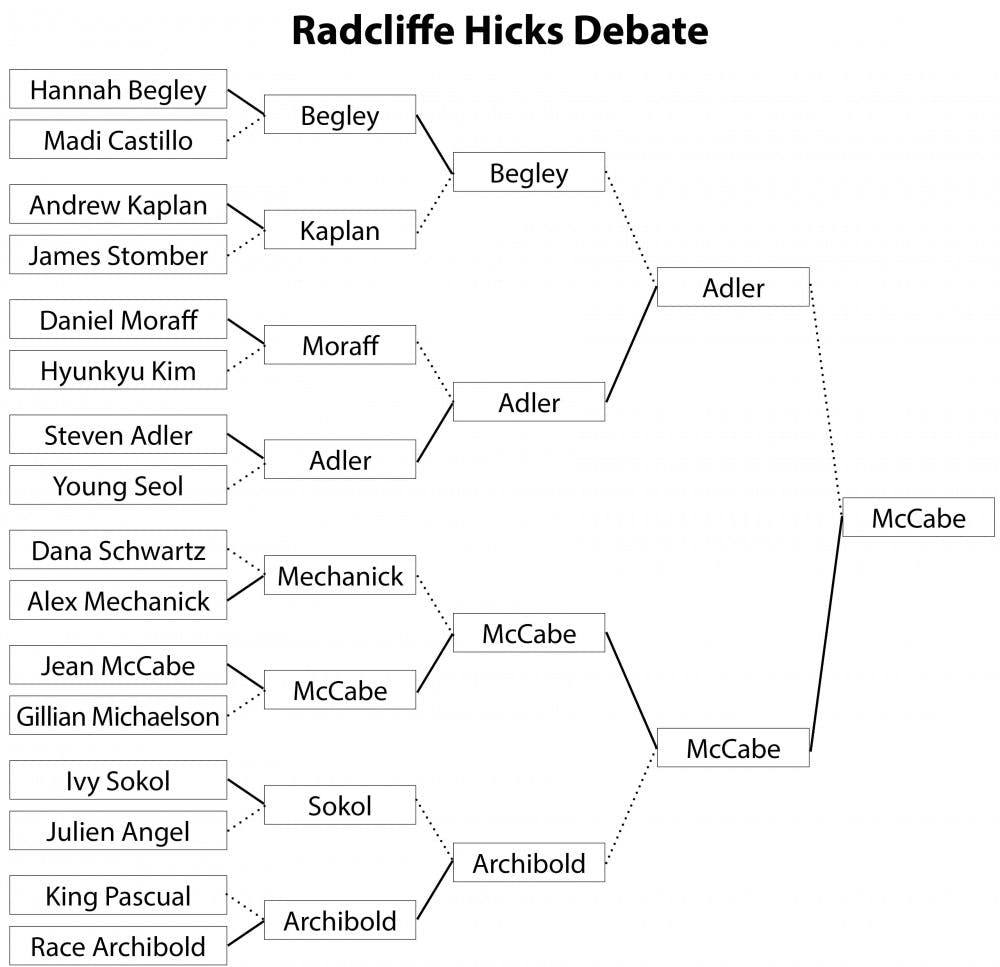 Radcliffe Hicks Debate

Hannah Begley
Madi Castillo
Andrew Kaplan
James Stomber
Daniel Moraff
Hyunkyu Kim
Steven Adler
Young Seol
Dana Schwartz
Alex Mechanick
Jean McCabe
Gillian Michaelson
Ivy Sokol
Julien Angel
King Pascual
Race Archibold

Begley
Kaplan
Moraff
Adler
Mechanick
McCabe
Sokol
Archibold

Begley
Adler
McCabe
Archibold

Adler
McCabe

McCabe